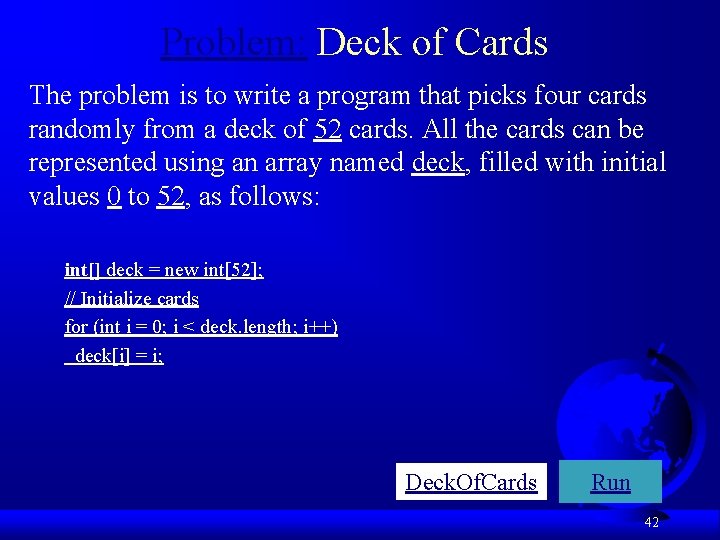 Problem: Deck of Cards

The problem is to write a program that picks four cards randomly from a deck of 52 cards. All the cards can be represented using an array named deck, filled with initial values 0 to 52, as follows:

int[] deck = new int[52];
// Initialize cards
for (int i = 0; i < deck.length; i++)
  deck[i] = i;

DeckOfCards

Run

42